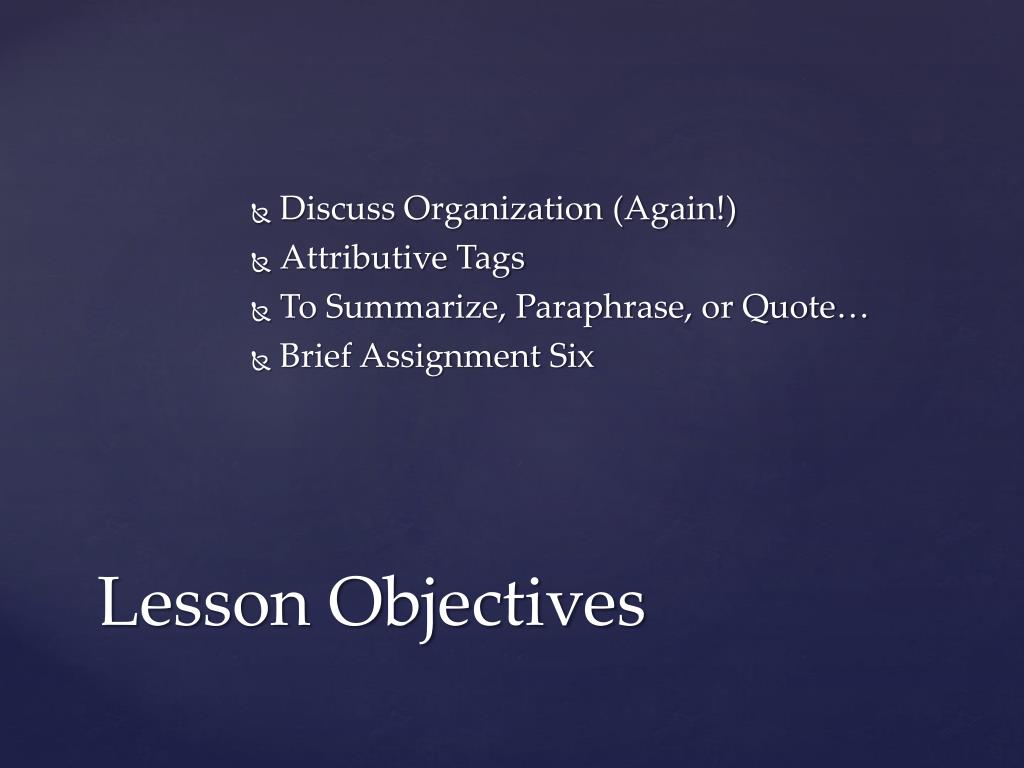 Discuss Organization (Again!)
Attributive Tags
To Summarize, Paraphrase, or Quote…
Brief Assignment Six

Lesson Objectives